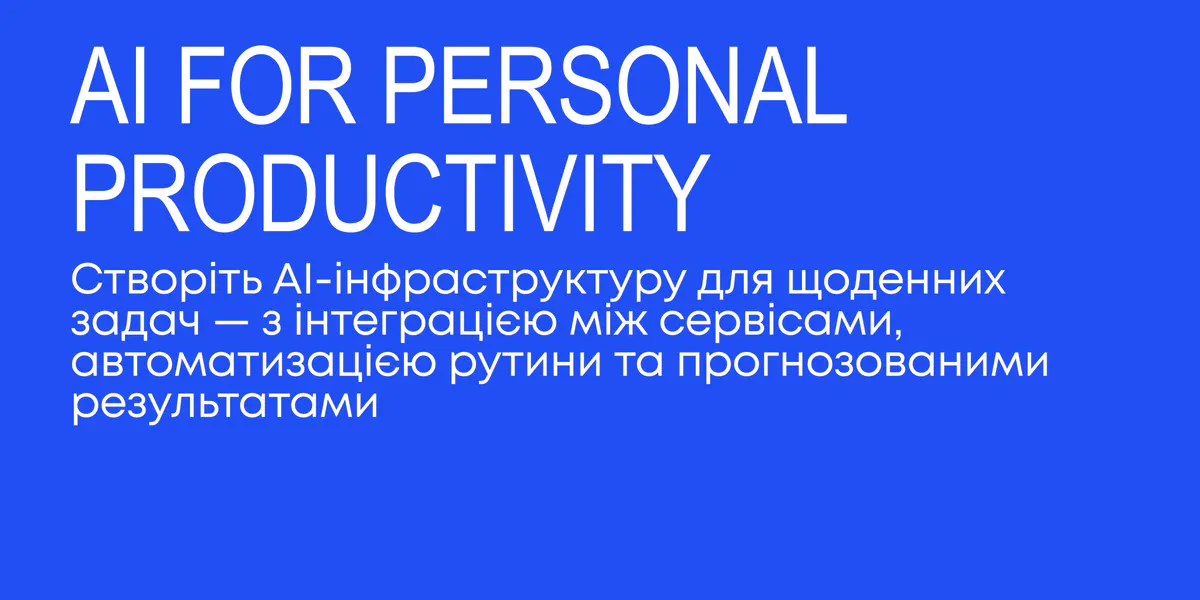 AI FOR PERSONAL PRODUCTIVITY

Створіть AI-інфраструктуру для щоденних задач — з інтеграцією між сервісами, автоматизацією рутини та прогнозованими результатами